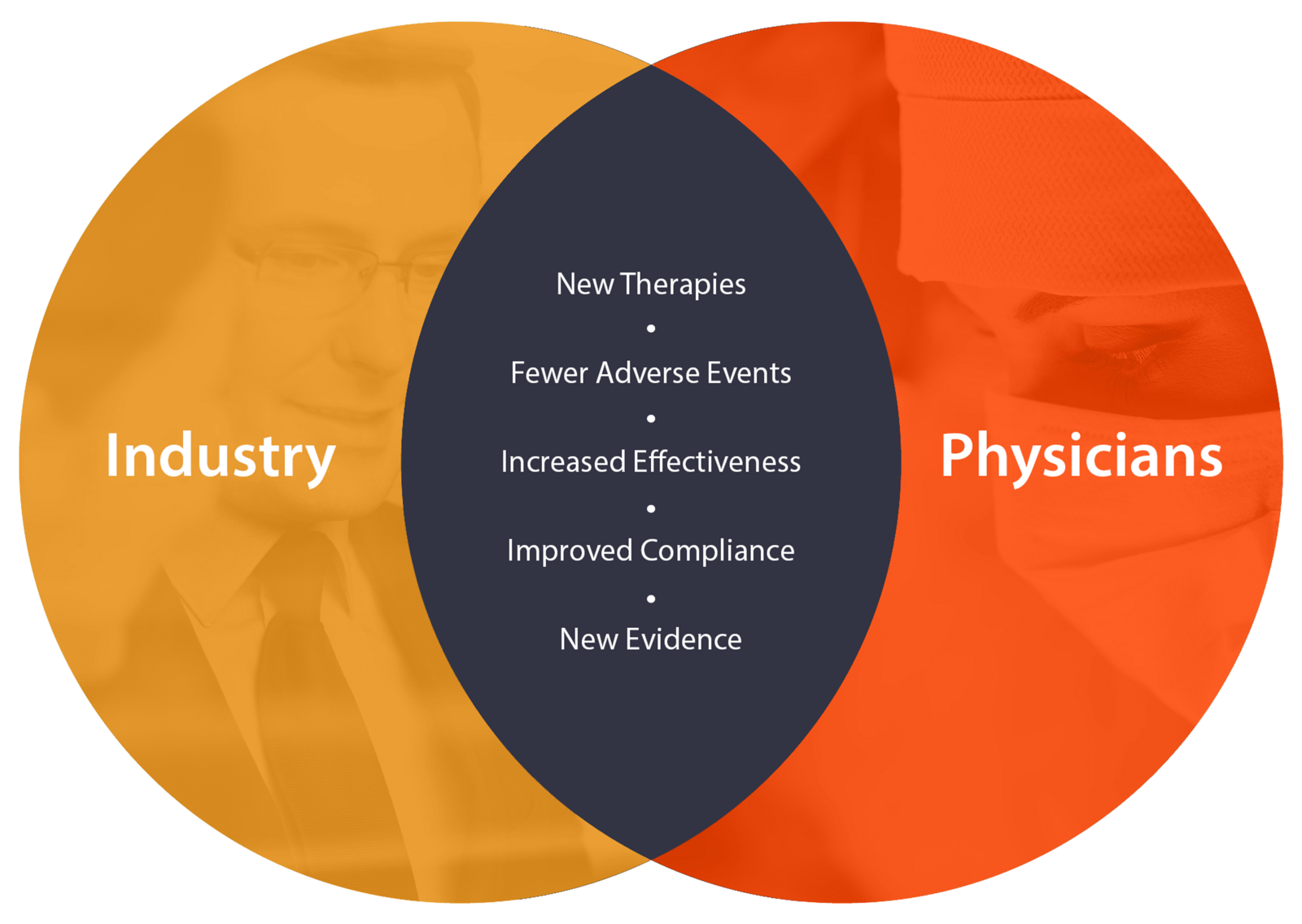 Industry

New Therapies
•
Fewer Adverse Events
•
Increased Effectiveness
•
Improved Compliance
•
New Evidence

Physicians